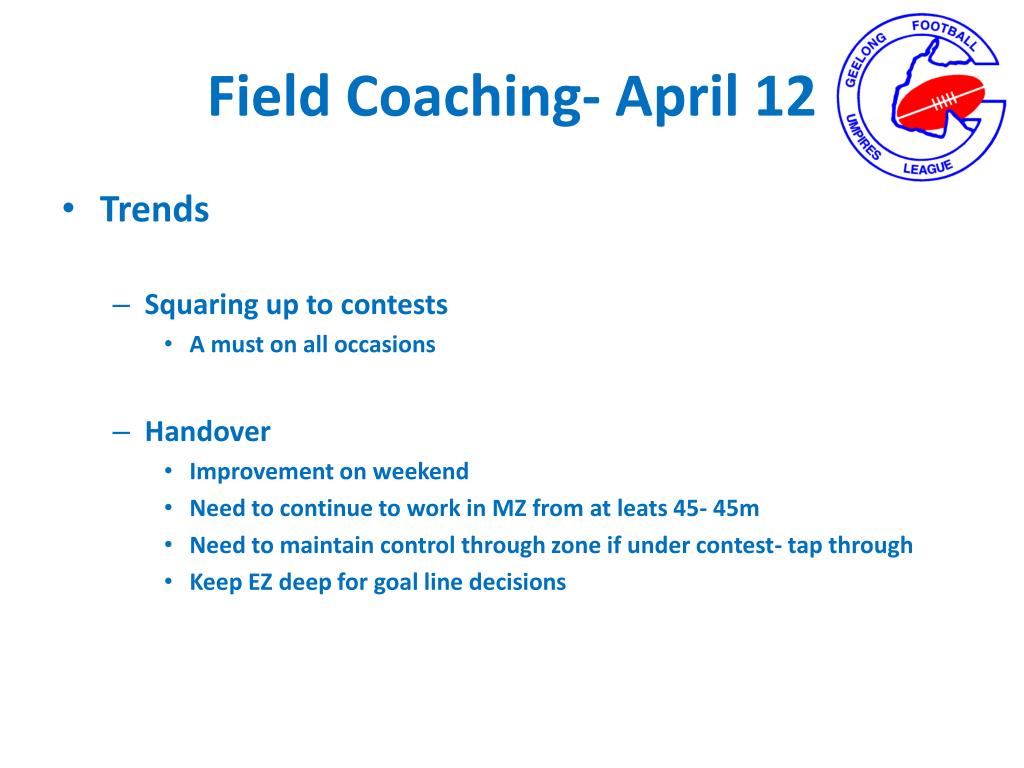 Field Coaching- April 12

GEELONG FOOTBALL UMPIRES LEAGUE

• Trends

– Squaring up to contests
• A must on all occasions

– Handover
• Improvement on weekend
• Need to continue to work in MZ from at leats 45- 45m
• Need to maintain control through zone if under contest- tap through
• Keep EZ deep for goal line decisions